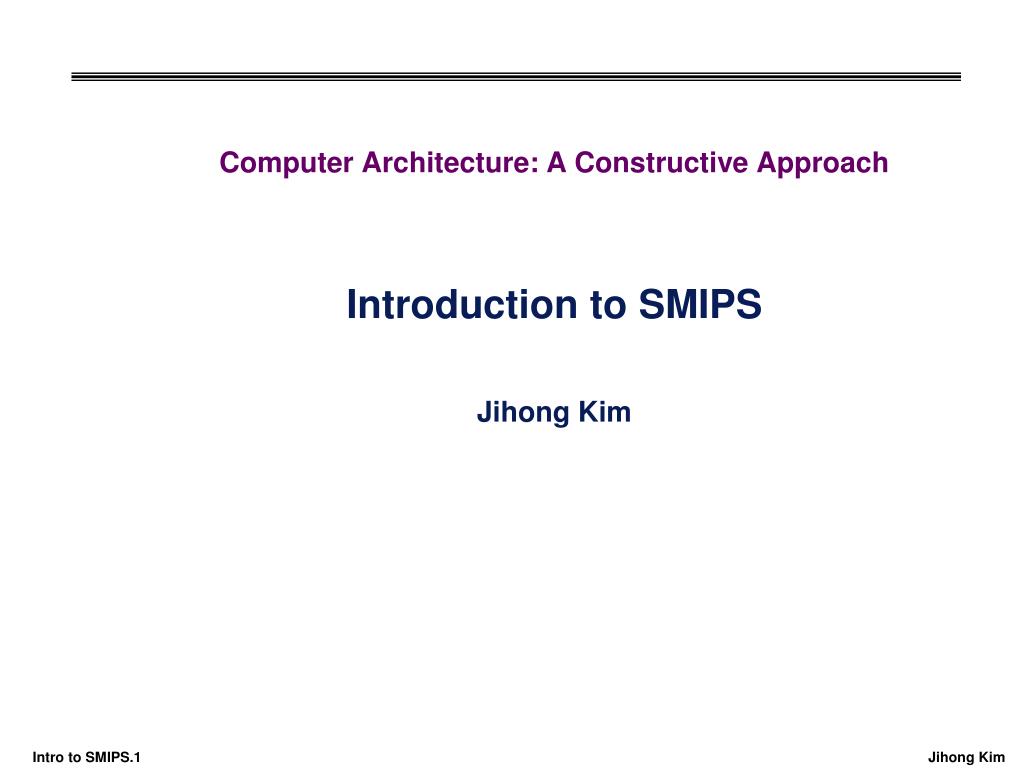 Computer Architecture: A Constructive Approach

Introduction to SMIPS

Jihong Kim

Intro to SMIPS.1

Jihong Kim